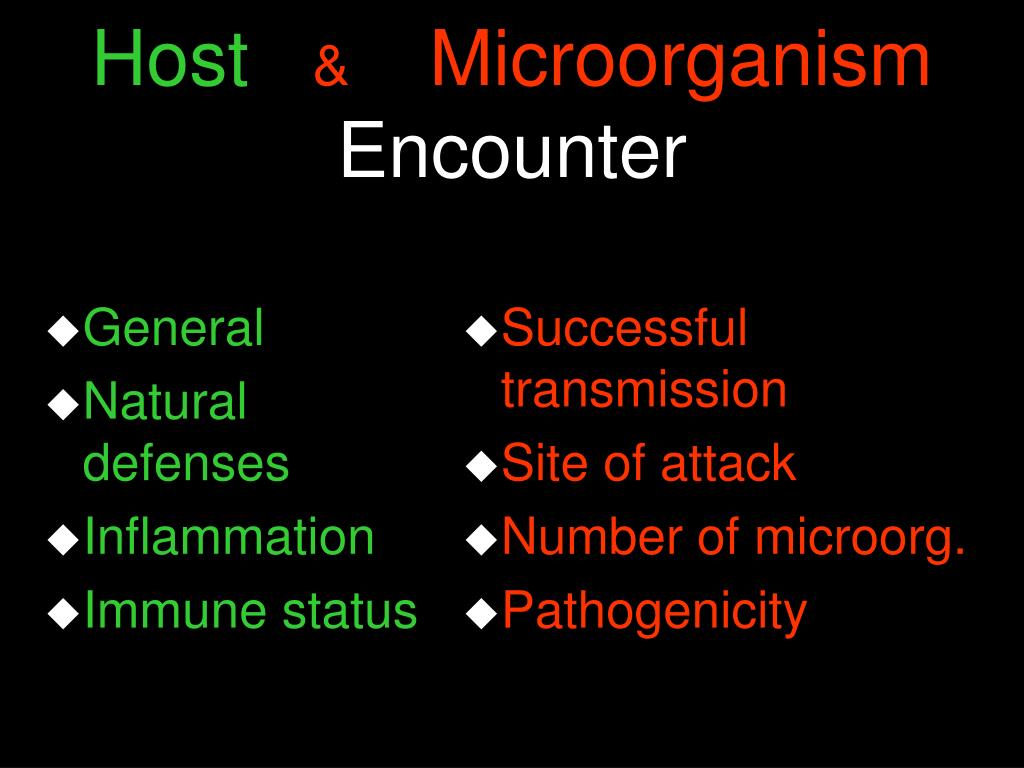 Host & Microorganism Encounter

◆General
◆Natural defenses
◆Inflammation
◆Immune status

◆Successful transmission
◆Site of attack
◆Number of microorg.
◆Pathogenicity